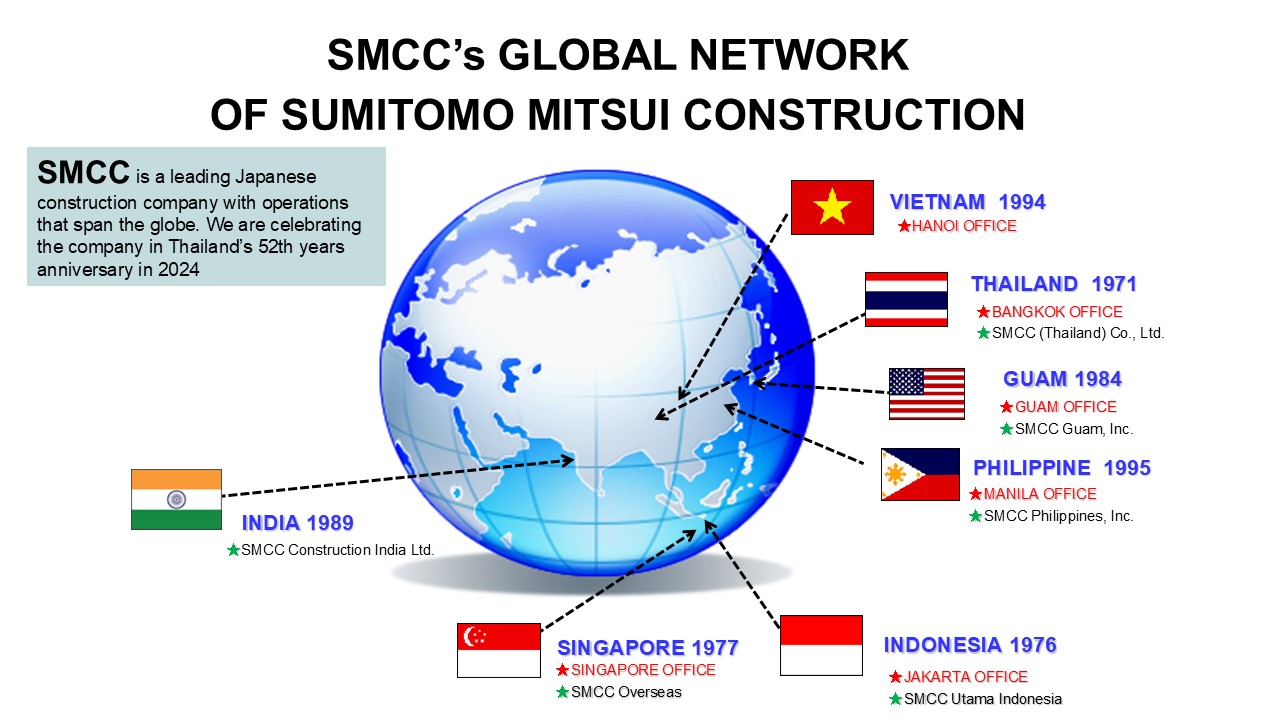 SMCC's GLOBAL NETWORK
OF SUMITOMO MITSUI CONSTRUCTION

SMCC is a leading Japanese construction company with operations that span the globe. We are celebrating the company in Thailand's 52th years anniversary in 2024

VIETNAM 1994
★HANOI OFFICE

THAILAND 1971
★BANGKOK OFFICE
★SMCC (Thailand) Co., Ltd.

GUAM 1984
★GUAM OFFICE
★SMCC Guam, Inc.

PHILIPPINE 1995
★MANILA OFFICE
★SMCC Philippines, Inc.

INDIA 1989
★SMCC Construction India Ltd.

SINGAPORE 1977
★SINGAPORE OFFICE
★SMCC Overseas

INDONESIA 1976
★JAKARTA OFFICE
★SMCC Utama Indonesia